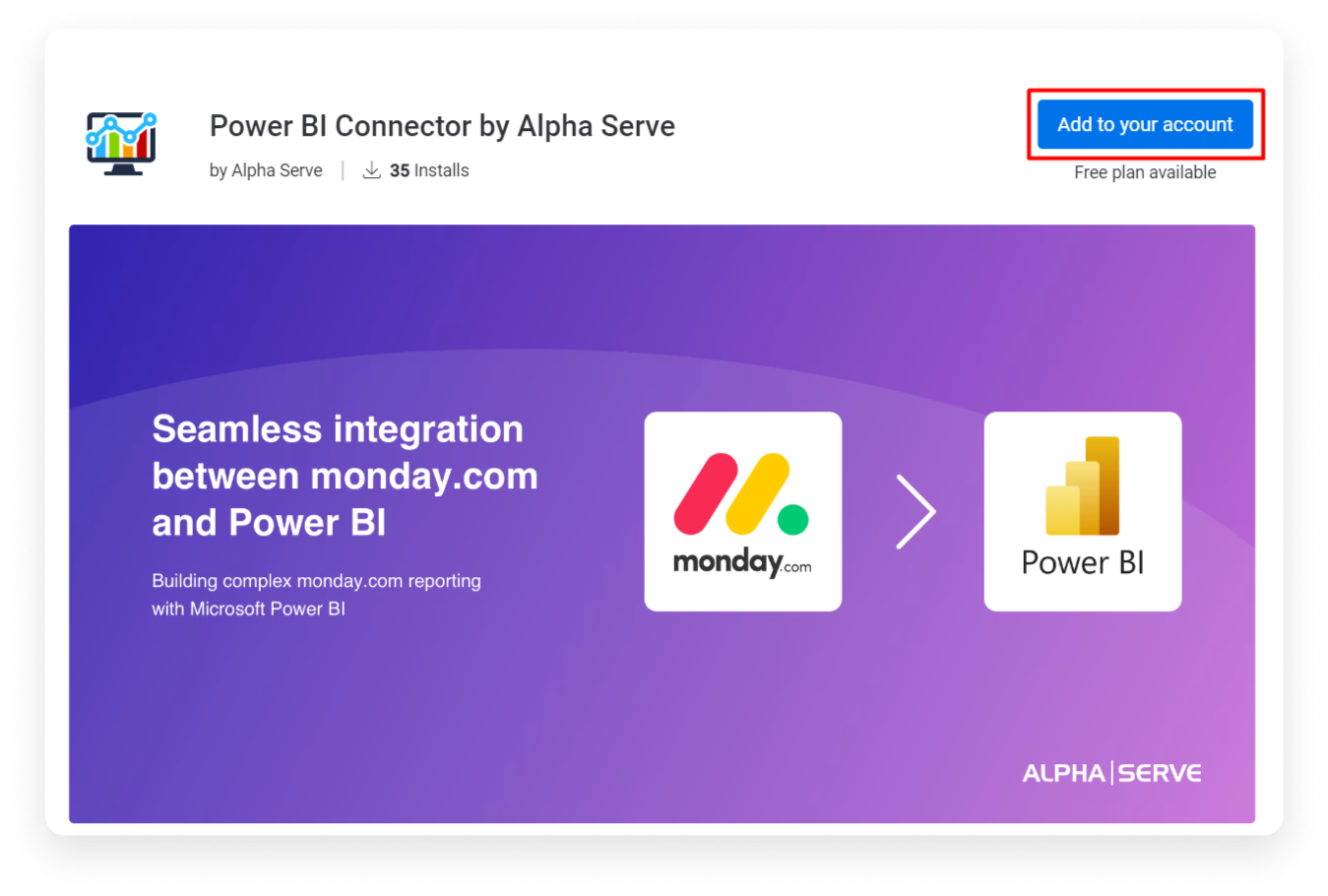 Power BI Connector by Alpha Serve

by Alpha Serve | 35 Installs

Add to your account

Free plan available

Seamless integration between monday.com and Power BI

Building complex monday.com reporting with Microsoft Power BI

monday.com

Power BI

ALPHA | SERVE